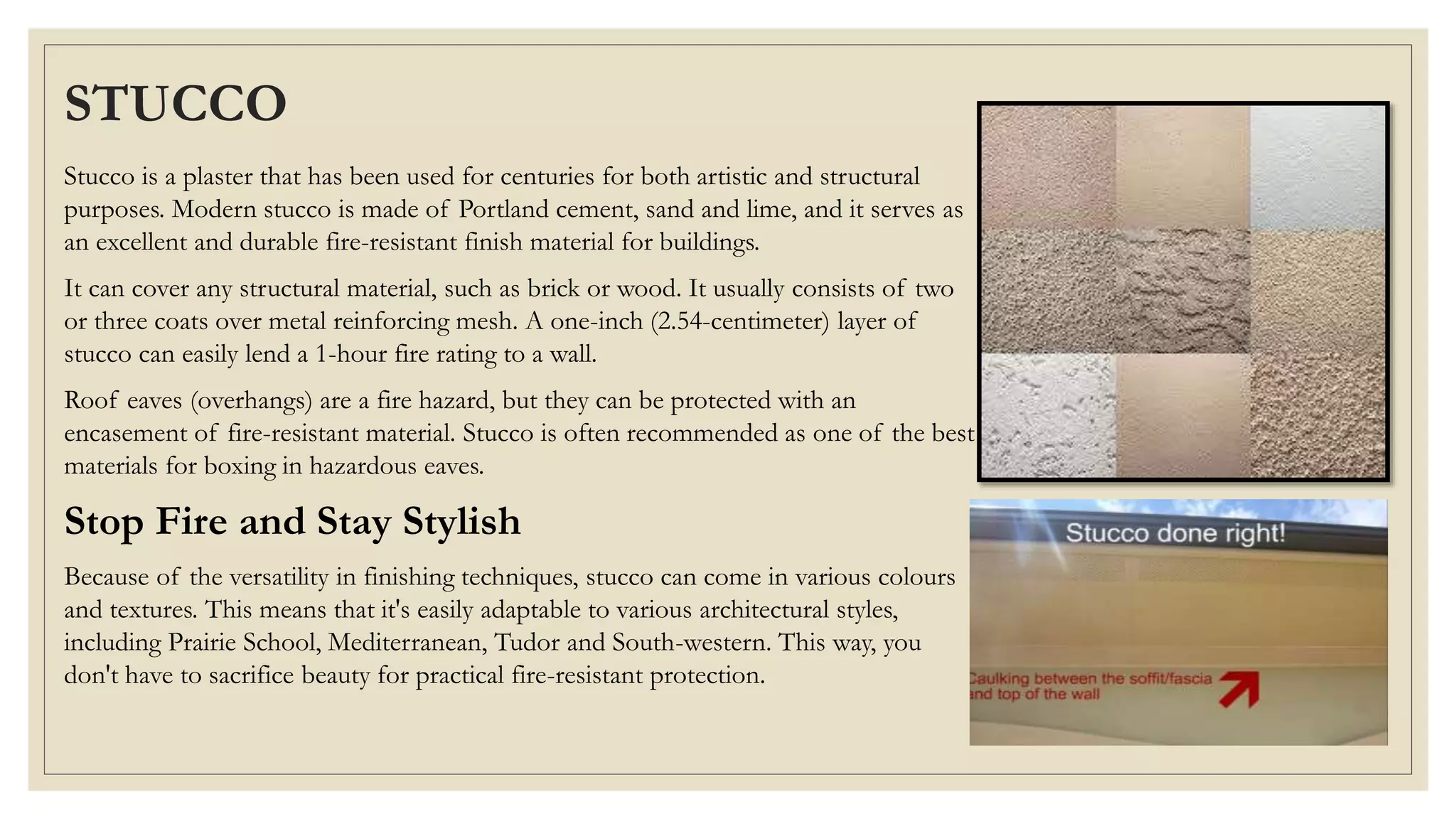 STUCCO

Stucco is a plaster that has been used for centuries for both artistic and structural purposes. Modern stucco is made of Portland cement, sand and lime, and it serves as an excellent and durable fire-resistant finish material for buildings.

It can cover any structural material, such as brick or wood. It usually consists of two or three coats over metal reinforcing mesh. A one-inch (2.54-centimeter) layer of stucco can easily lend a 1-hour fire rating to a wall.

Roof eaves (overhangs) are a fire hazard, but they can be protected with an encasement of fire-resistant material. Stucco is often recommended as one of the best materials for boxing in hazardous eaves.

Stop Fire and Stay Stylish

Because of the versatility in finishing techniques, stucco can come in various colours and textures. This means that it's easily adaptable to various architectural styles, including Prairie School, Mediterranean, Tudor and South-western. This way, you don't have to sacrifice beauty for practical fire-resistant protection.

Stucco done right!

Caulking between the soffit/fascia and top of the wall